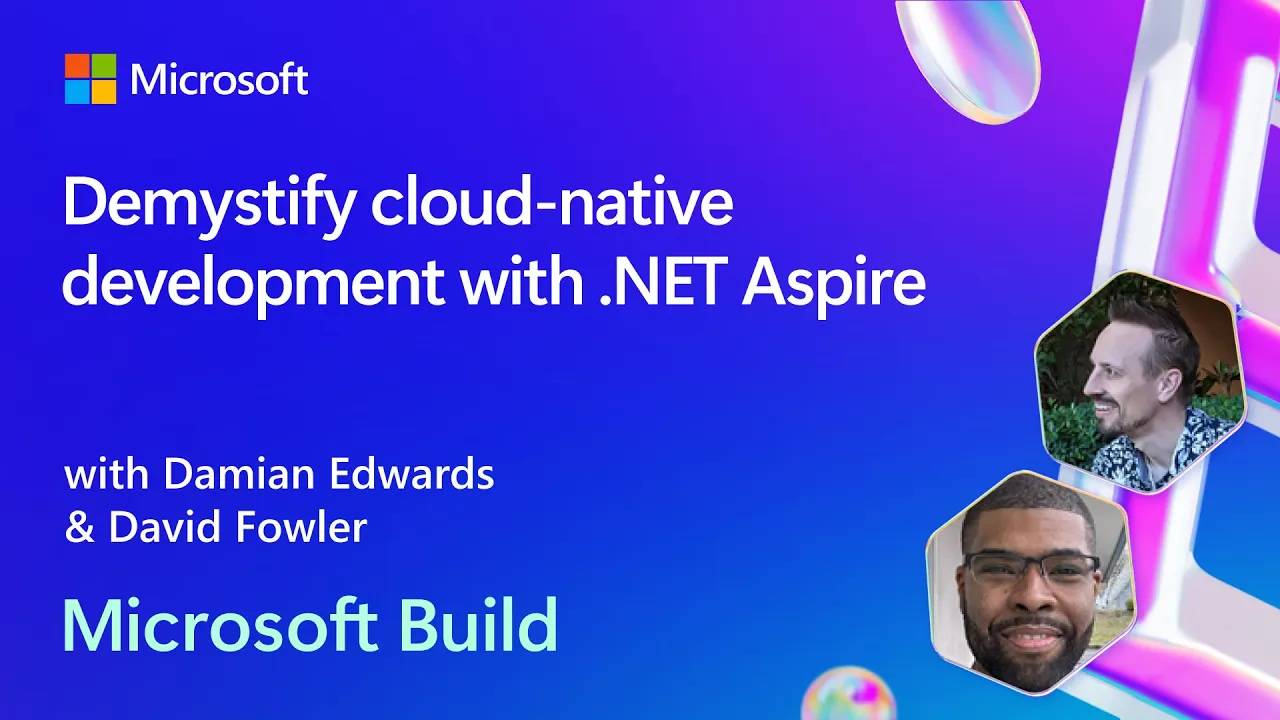 Microsoft

Demystify cloud-native development with .NET Aspire

with Damian Edwards
& David Fowler

Microsoft Build